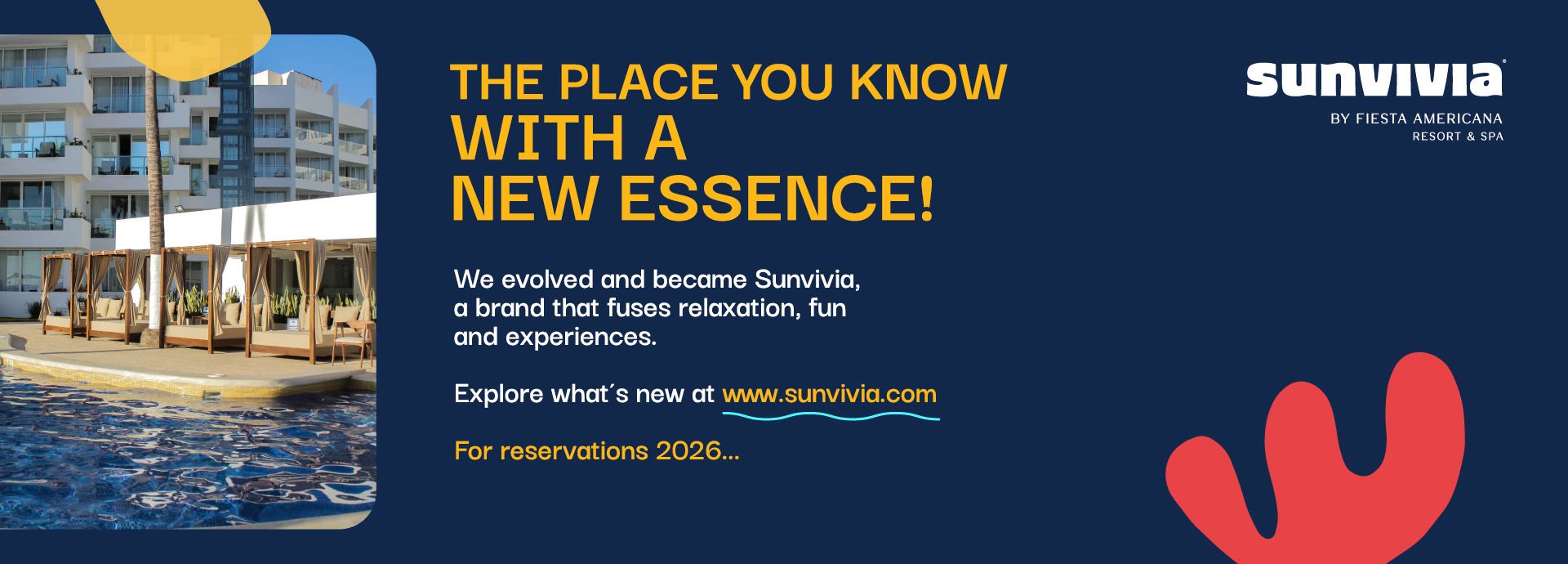 THE PLACE YOU KNOW
WITH A
NEW ESSENCE!

We evolved and became Sunvivia, a brand that fuses relaxation, fun and experiences.

Explore what´s new at www.sunvivia.com

For reservations 2026...

sunvivia®
BY FIESTA AMERICANA
RESORT & SPA